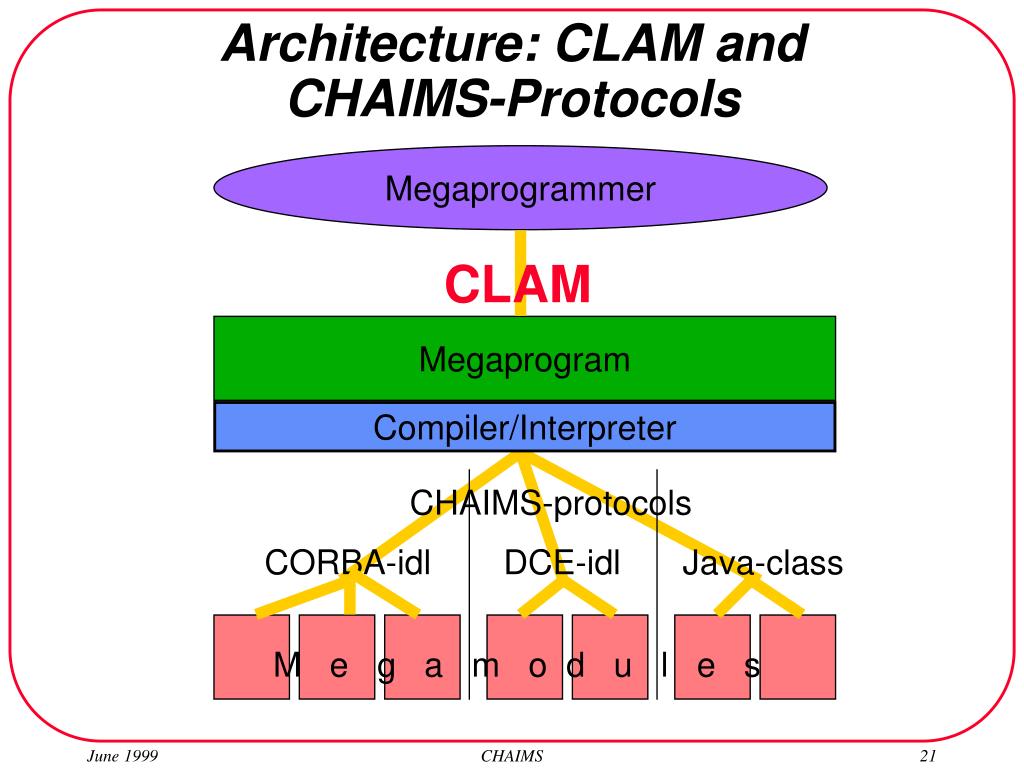 Architecture: CLAM and CHAIMS-Protocols

Megaprogrammer

CLAM

Megaprogram

Compiler/Interpreter

CHAIMS-protocols

CORBA-idl

DCE-idl

Java-class

M e g a m o d u l e s

June 1999

CHAIMS

21